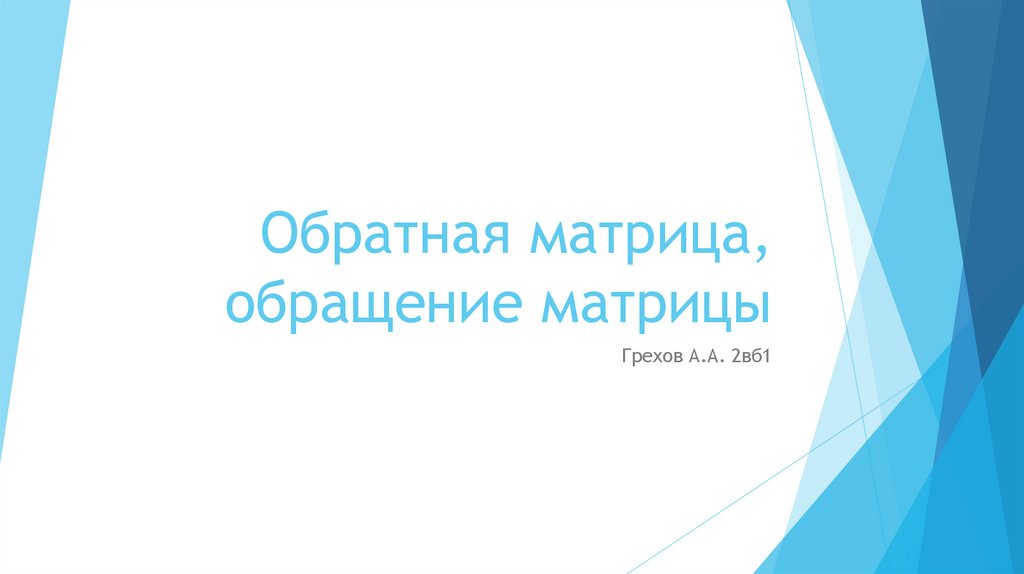 Обратная матрица, обращение матрицы

Грехов А.А. 2вб1